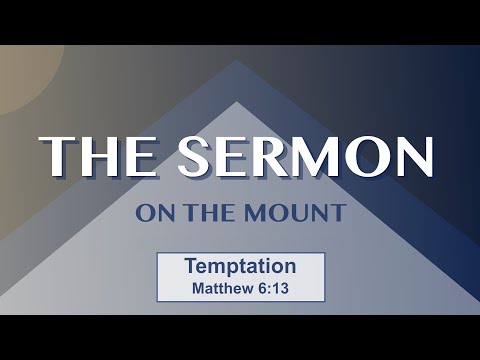 THE SERMON

ON THE MOUNT

Temptation
Matthew 6:13